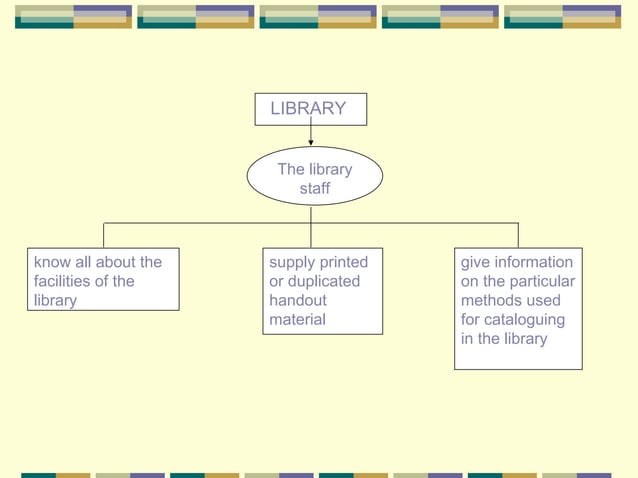 LIBRARY

The library staff

know all about the facilities of the library

supply printed or duplicated handout material

give information on the particular methods used for cataloguing in the library